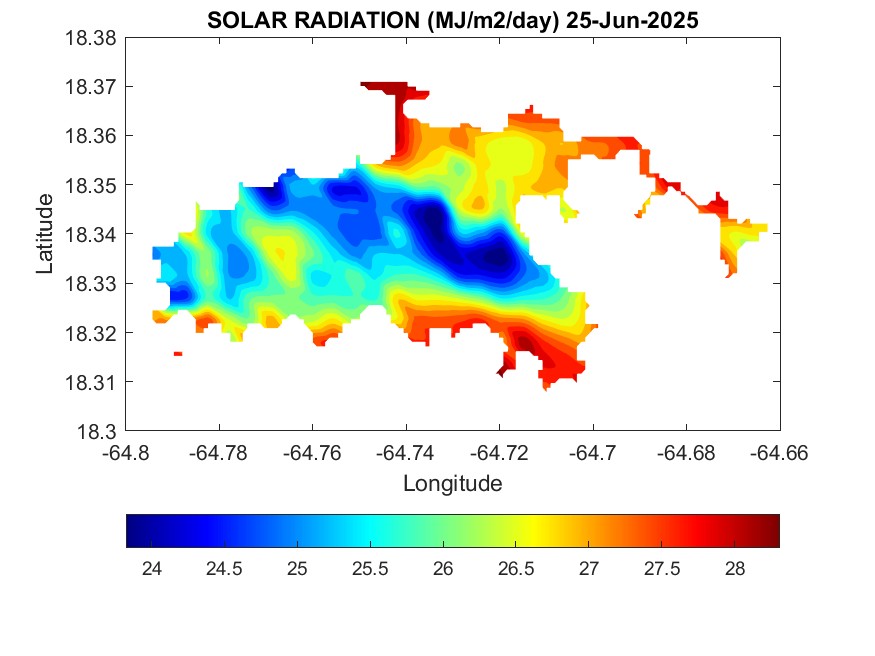 SOLAR RADIATION (MJ/m2/day) 25-Jun-2025

18.38
18.37
18.36
18.35
18.34
18.33
18.32
18.31
18.3

Latitude

-64.8 -64.78 -64.76 -64.74 -64.72 -64.7 -64.68 -64.66

Longitude

24 24.5 25 25.5 26 26.5 27 27.5 28